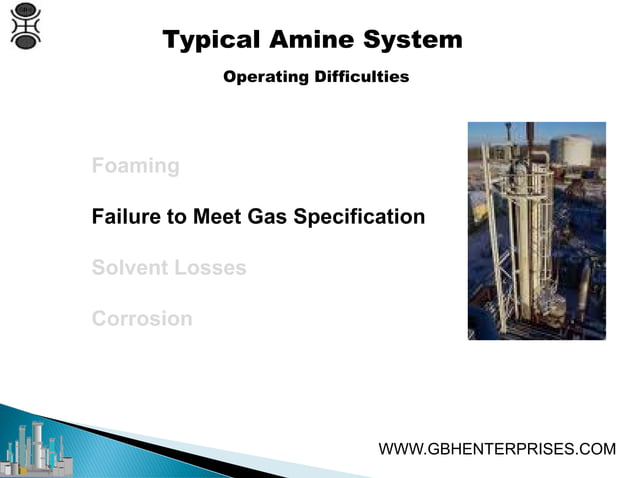 Typical Amine System

Operating Difficulties

Foaming

Failure to Meet Gas Specification

Solvent Losses

Corrosion

WWW.GBHENTERPRISES.COM